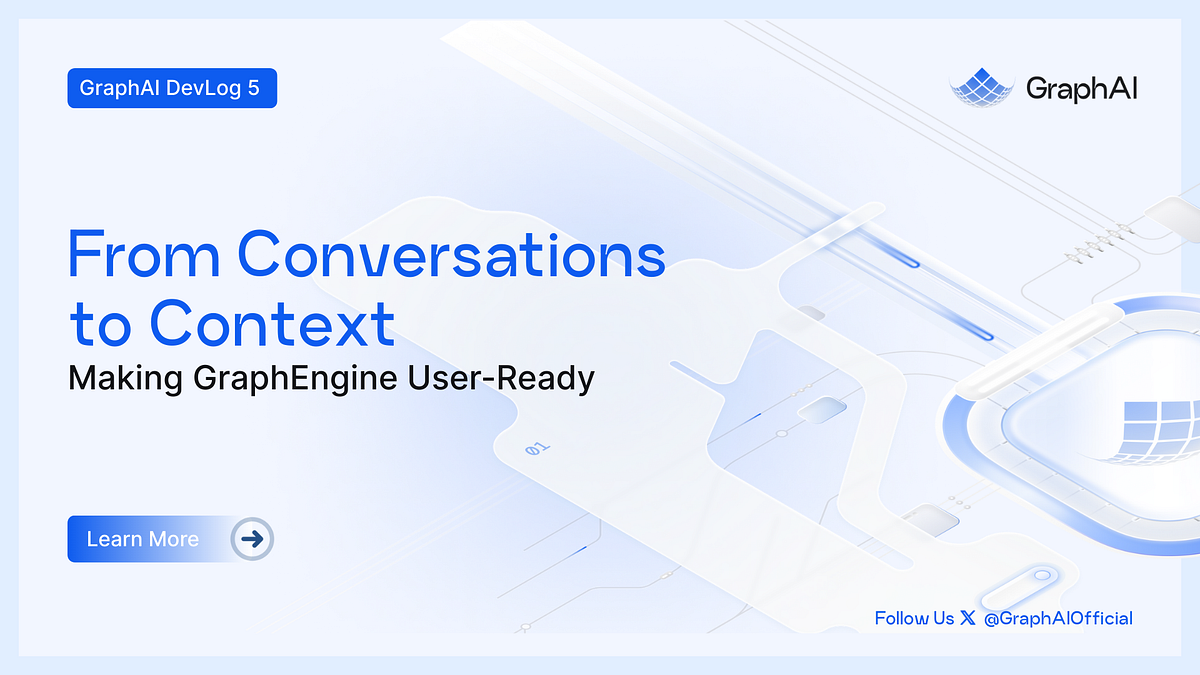 GraphAI DevLog 5

GraphAI

From Conversations to Context

Making GraphEngine User-Ready

01

Learn More

Follow Us @GraphAIOfficial